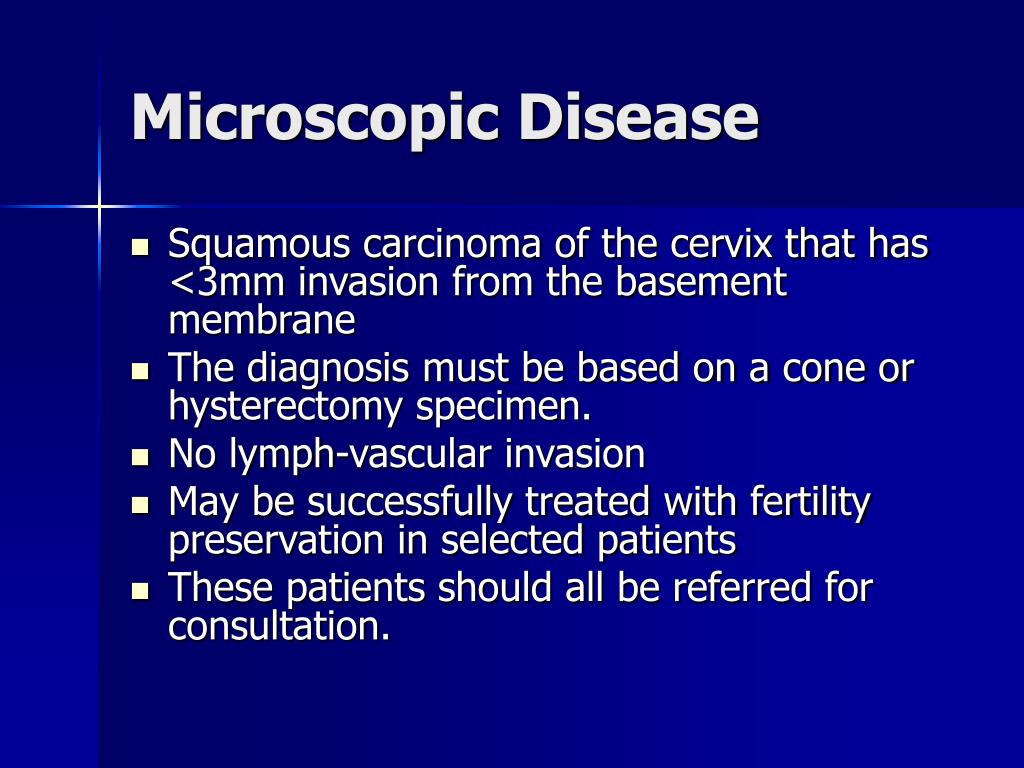 Microscopic Disease

- Squamous carcinoma of the cervix that has <3mm invasion from the basement membrane
- The diagnosis must be based on a cone or hysterectomy specimen.
- No lymph-vascular invasion
- May be successfully treated with fertility preservation in selected patients
- These patients should all be referred for consultation.